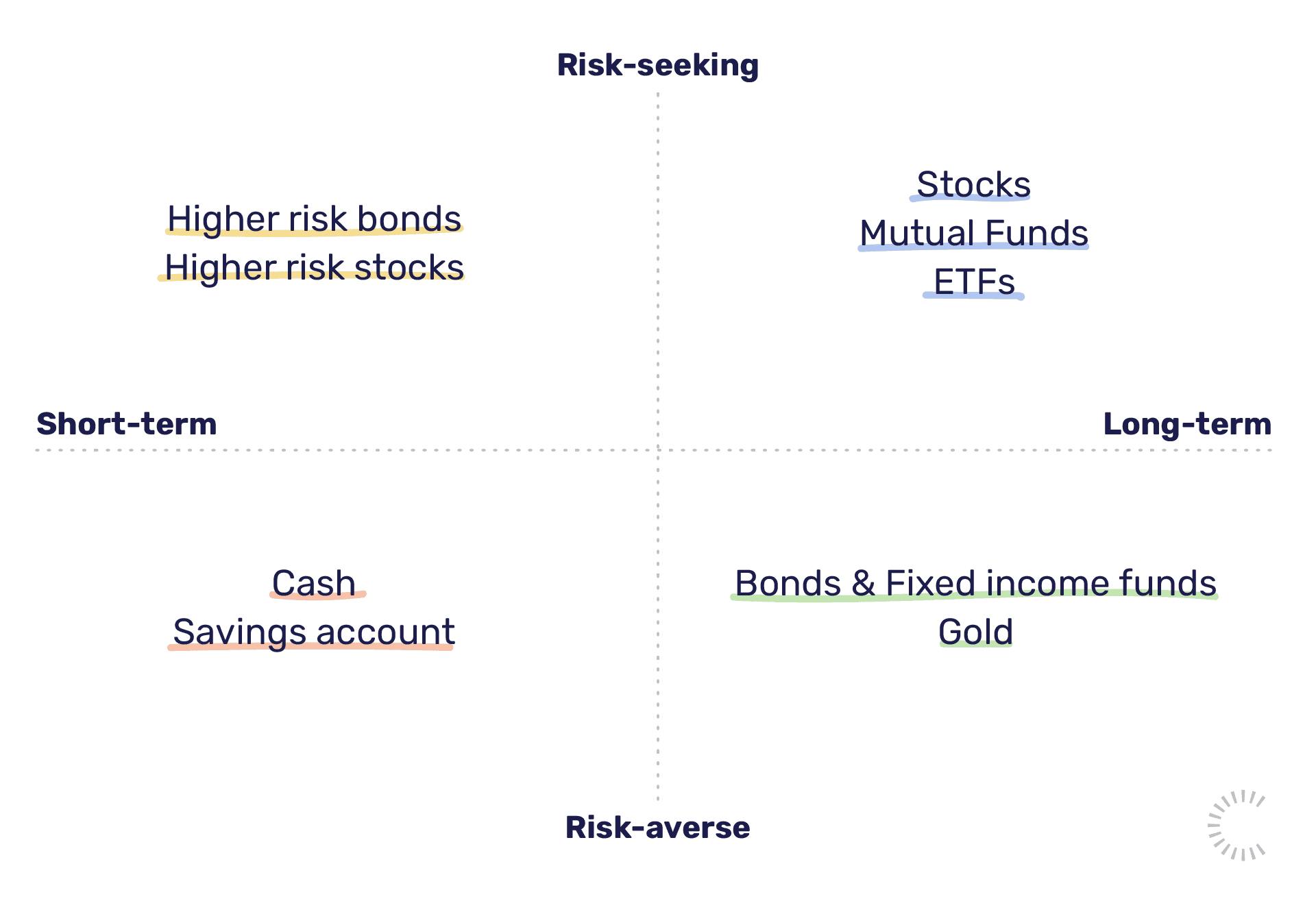 Risk-seeking

Higher risk bonds
Higher risk stocks

Stocks
Mutual Funds
ETFs

Short-term

Long-term

Cash
Savings account

Bonds & Fixed income funds
Gold

Risk-averse